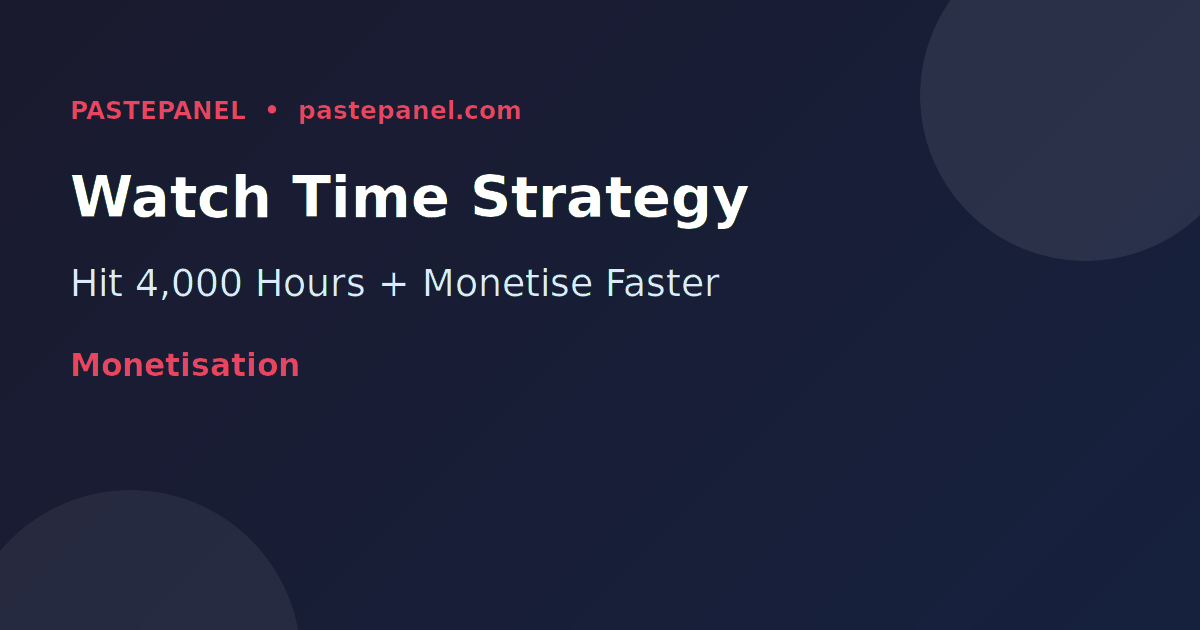 PASTEPANEL • pastepanel.com

Watch Time Strategy

Hit 4,000 Hours + Monetise Faster

Monetisation